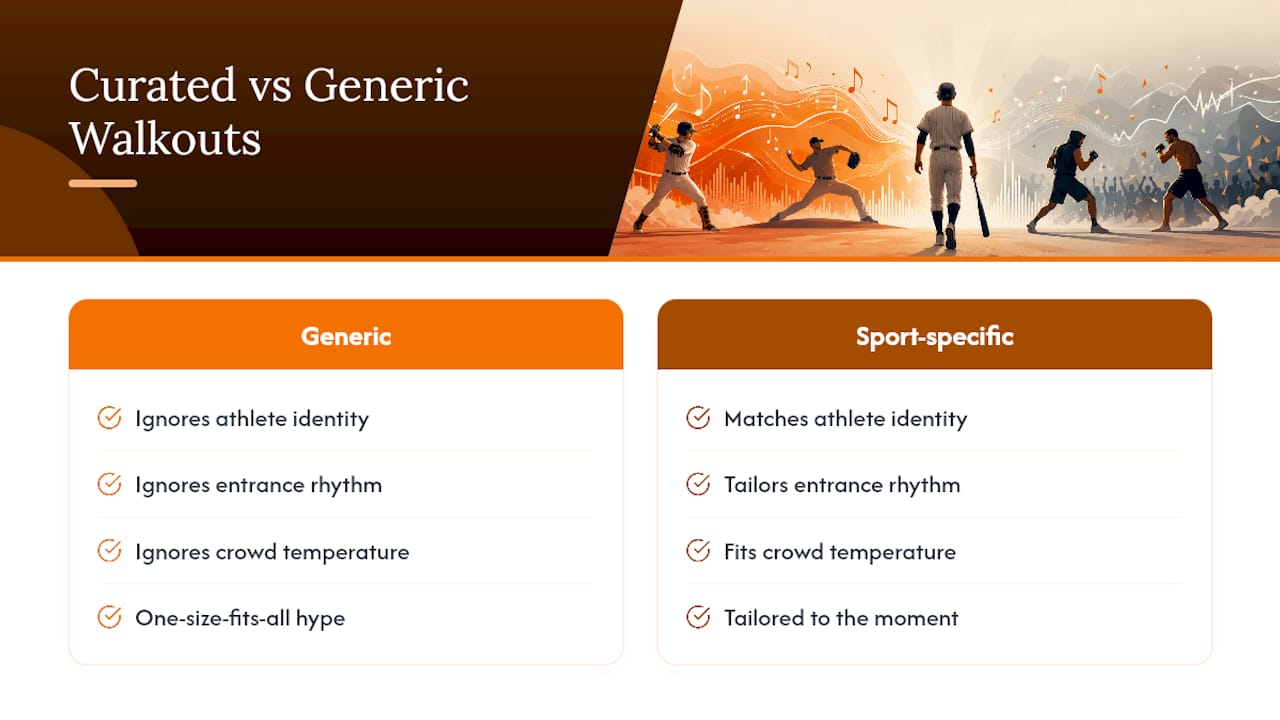 Curated vs Generic Walkouts

Generic

Ignores athlete identity

Ignores entrance rhythm

Ignores crowd temperature

One-size-fits-all hype

Sport-specific

Matches athlete identity

Tailors entrance rhythm

Fits crowd temperature

Tailored to the moment